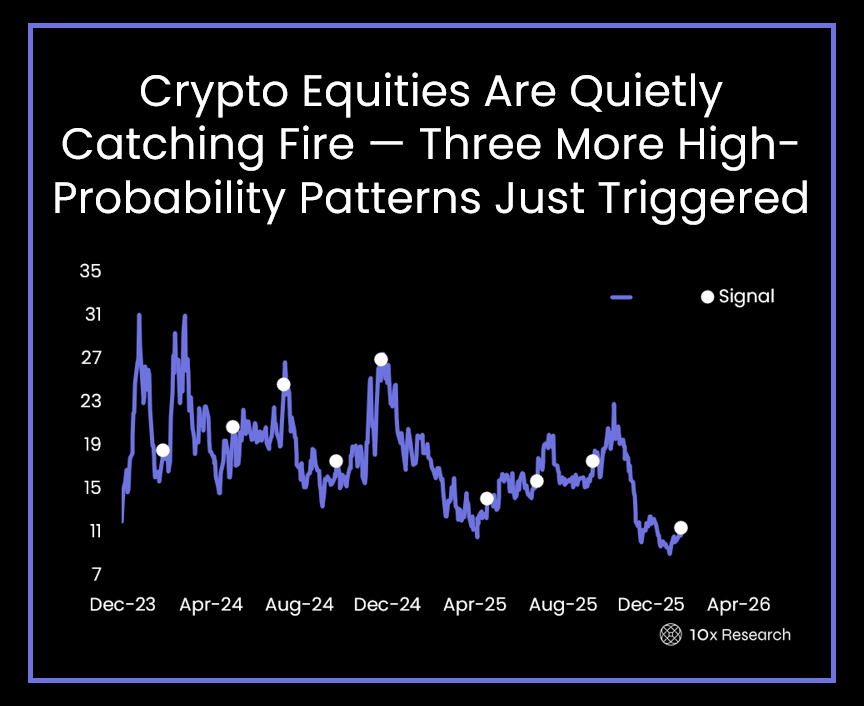 Crypto Equities Are Quietly Catching Fire — Three More High-Probability Patterns Just Triggered

35
31
27
23
19
15
11
7

Signal

Dec-23 Apr-24 Aug-24 Dec-24 Apr-25 Aug-25 Dec-25 Apr-26

10x Research